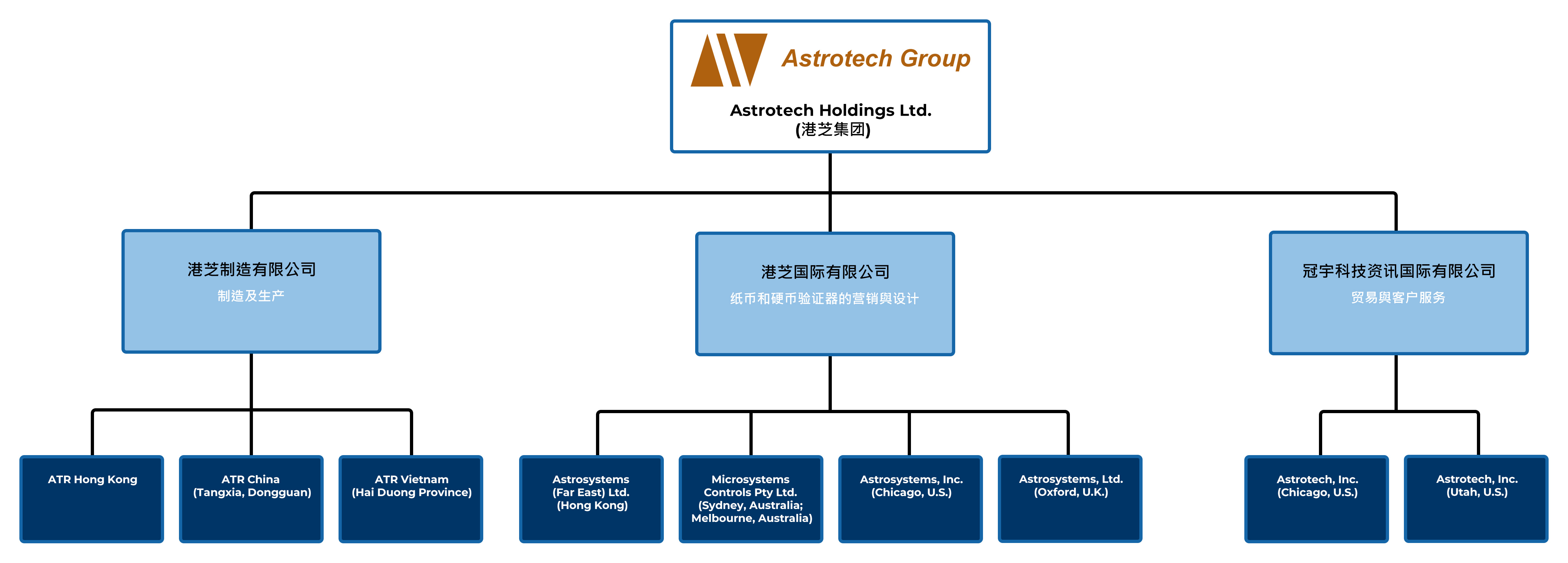 Astrotech Group

Astrotech Holdings Ltd.
(港芝集团)

港芝制造有限公司
制造及生产

港芝国际有限公司
纸币和硬币验证器的营销與设计

冠宇科技资讯国际有限公司
贸易與客户服务

ATR Hong Kong

ATR China
(Tangxia, Dongguan)

ATR Vietnam
(Hai Duong Province)

Astrosystems
(Far East) Ltd.
(Hong Kong)

Microsystems
Controls Pty Ltd.
(Sydney, Australia;
Melbourne, Australia)

Astrosystems, Inc.
(Chicago, U.S.)

Astrosystems, Ltd.
(Oxford, U.K.)

Astrotech, Inc.
(Chicago, U.S.)

Astrotech, Inc.
(Utah, U.S.)